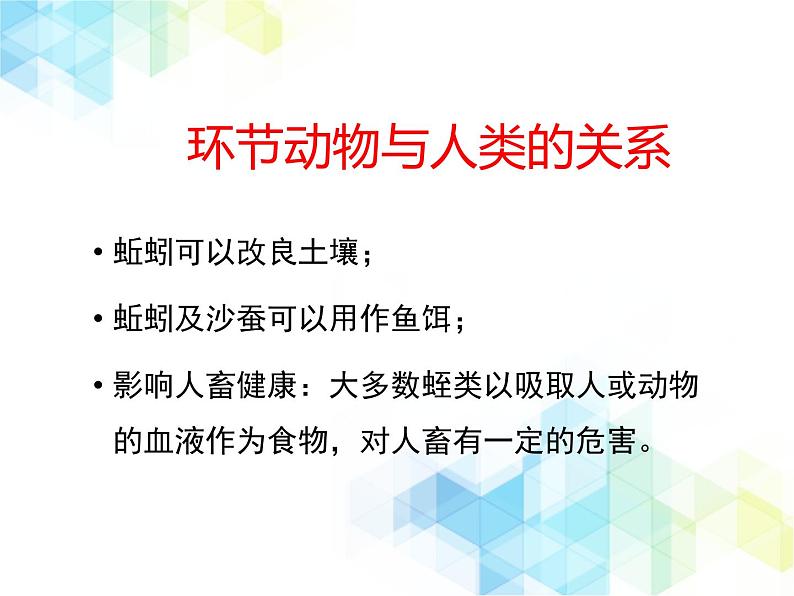 环节动物与人类的关系

• 蚯蚓可以改良土壤；

• 蚯蚓及沙蚕可以用作鱼饵；

• 影响人畜健康：大多数蛭类以吸取人或动物的血液作为食物，对人畜有一定的危害。